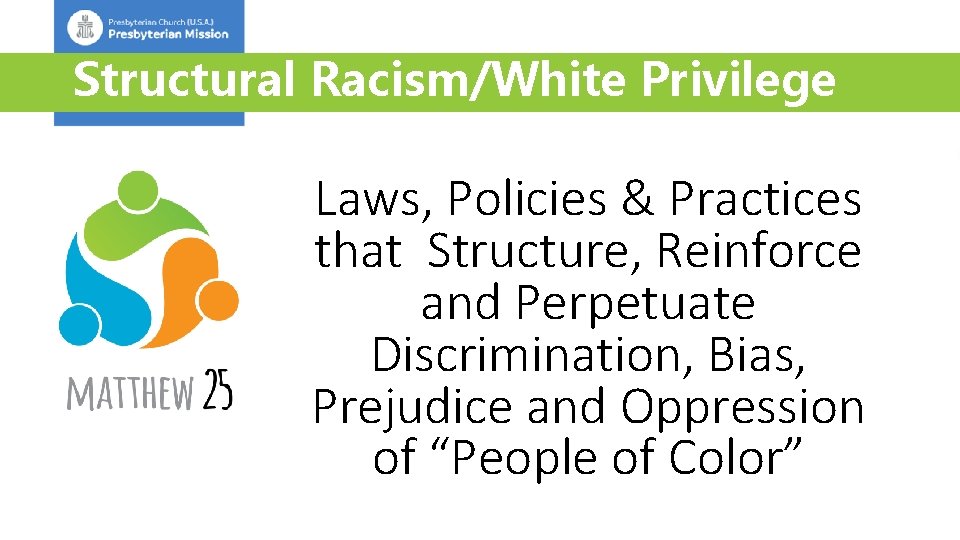 Presbyterian Church (U.S.A.)
Presbyterian Mission

Structural Racism/White Privilege

MATTHEW 25

Laws, Policies & Practices that Structure, Reinforce and Perpetuate Discrimination, Bias, Prejudice and Oppression of “People of Color”